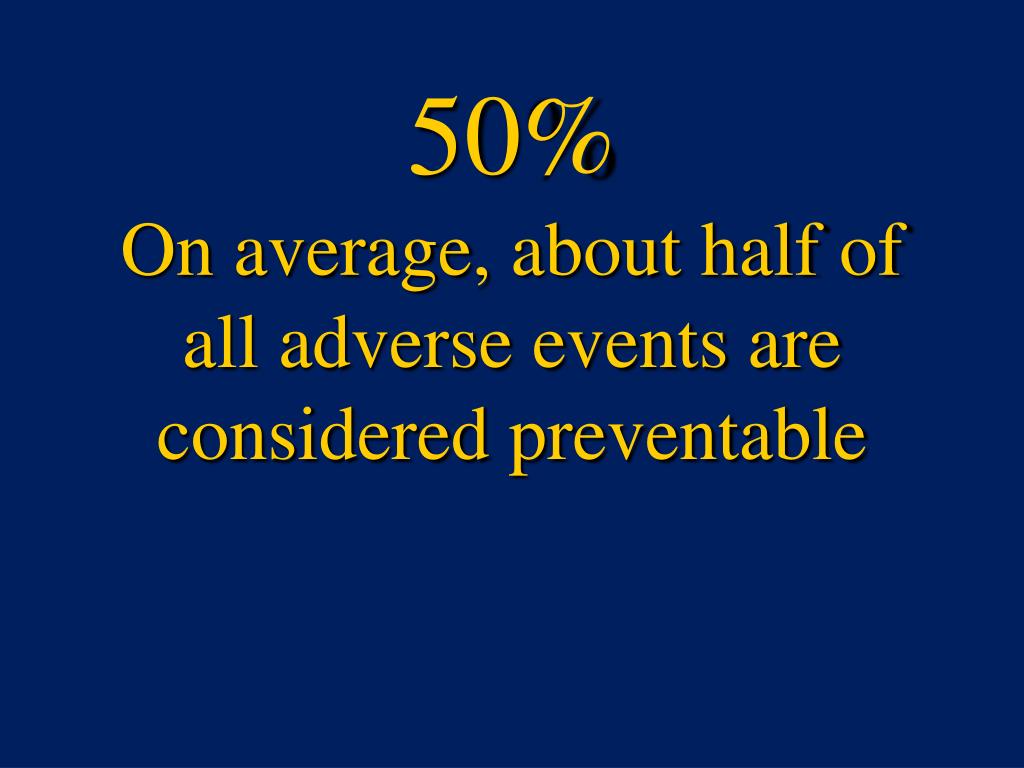 50%
On average, about half of all adverse events are considered preventable